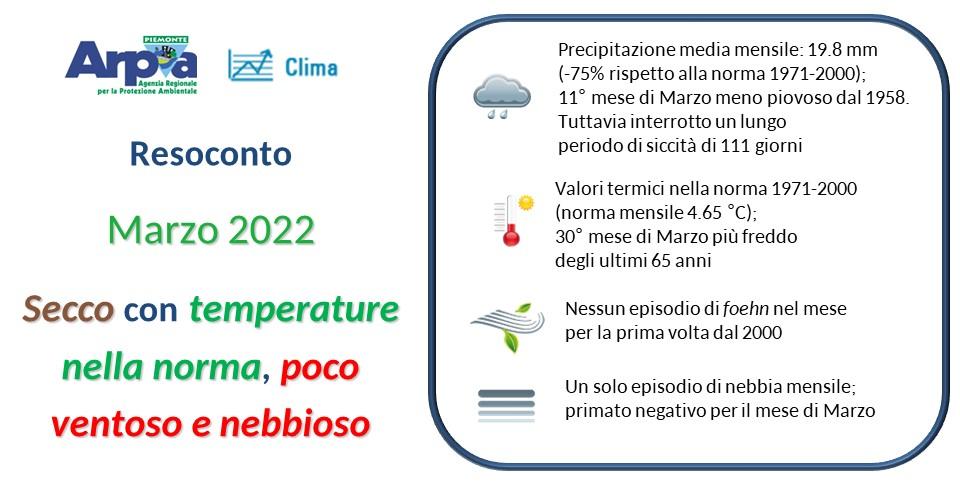 PIEMONTE
Arpa
Agenzia Regionale per la Protezione Ambientale

Clima

Resoconto

Marzo 2022

Secco con temperature nella norma, poco ventoso e nebbioso

Precipitazione media mensile: 19.8 mm (-75% rispetto alla norma 1971-2000); 11° mese di Marzo meno piovoso dal 1958. Tuttavia interrotto un lungo periodo di siccità di 111 giorni

Valori termici nella norma 1971-2000 (norma mensile 4.65 °C); 30° mese di Marzo più freddo degli ultimi 65 anni

Nessun episodio di foehn nel mese per la prima volta dal 2000

Un solo episodio di nebbia mensile; primato negativo per il mese di Marzo